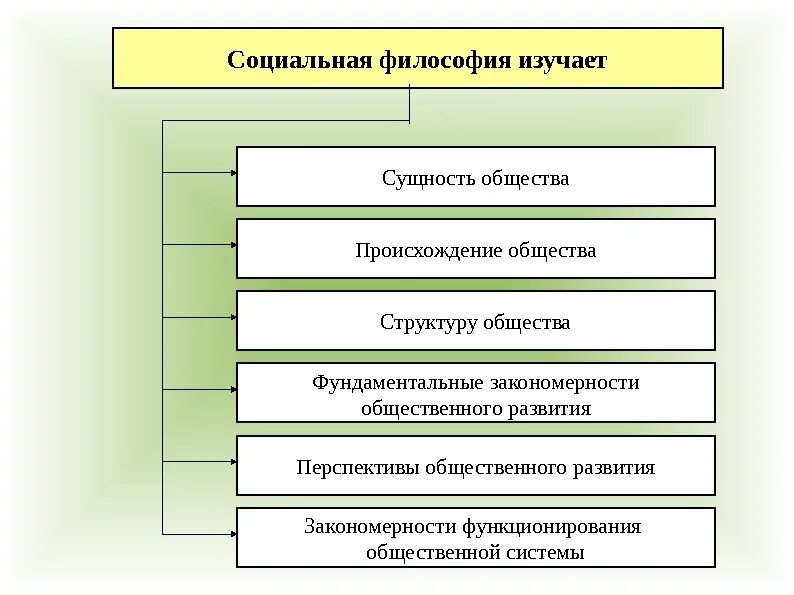 Социальная философия изучает

Сущность общества

Происхождение общества

Структуру общества

Фундаментальные закономерности общественного развития

Перспективы общественного развития

Закономерности функционирования общественной системы